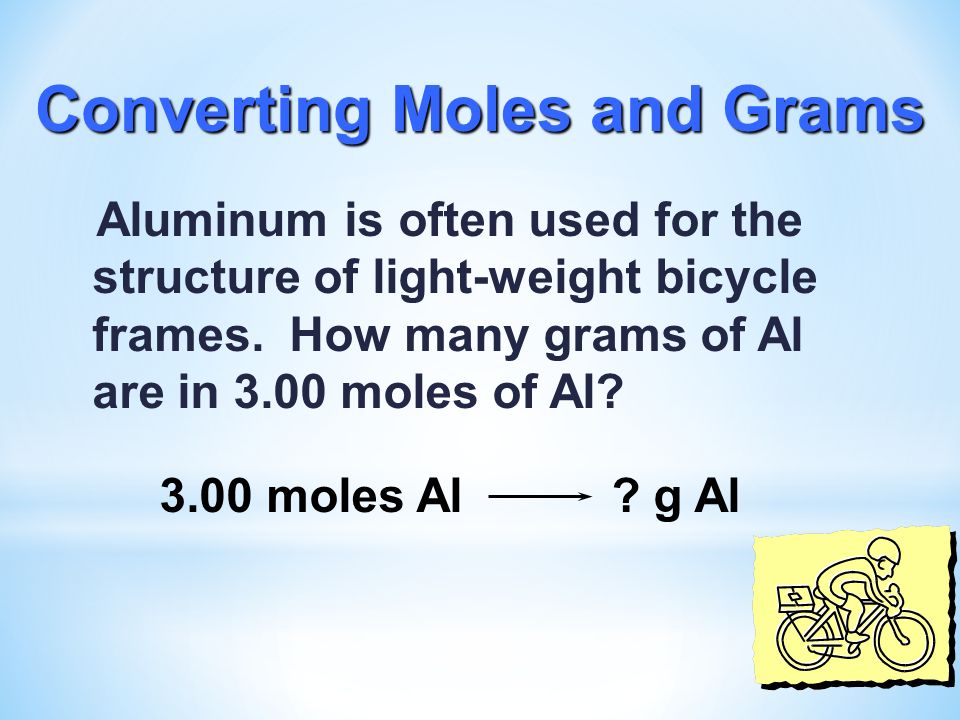 Converting Moles and Grams

Aluminum is often used for the structure of light-weight bicycle frames. How many grams of Al are in 3.00 moles of Al?

3.00 moles Al $\longrightarrow$ ? g Al